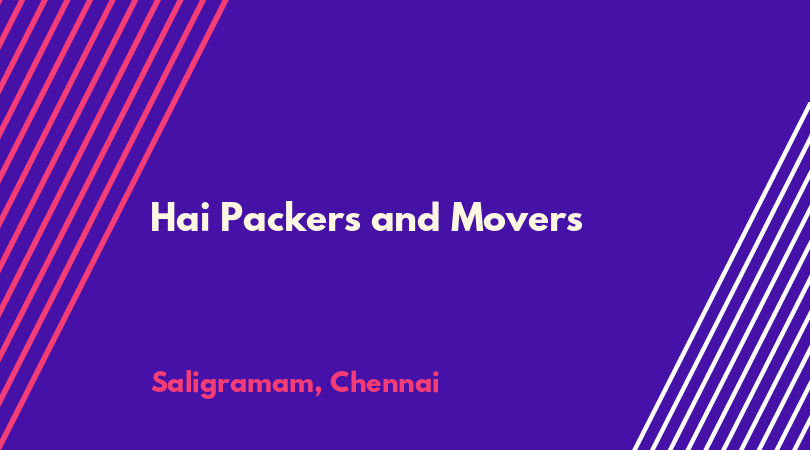 Hai Packers and Movers

Saligramam, Chennai